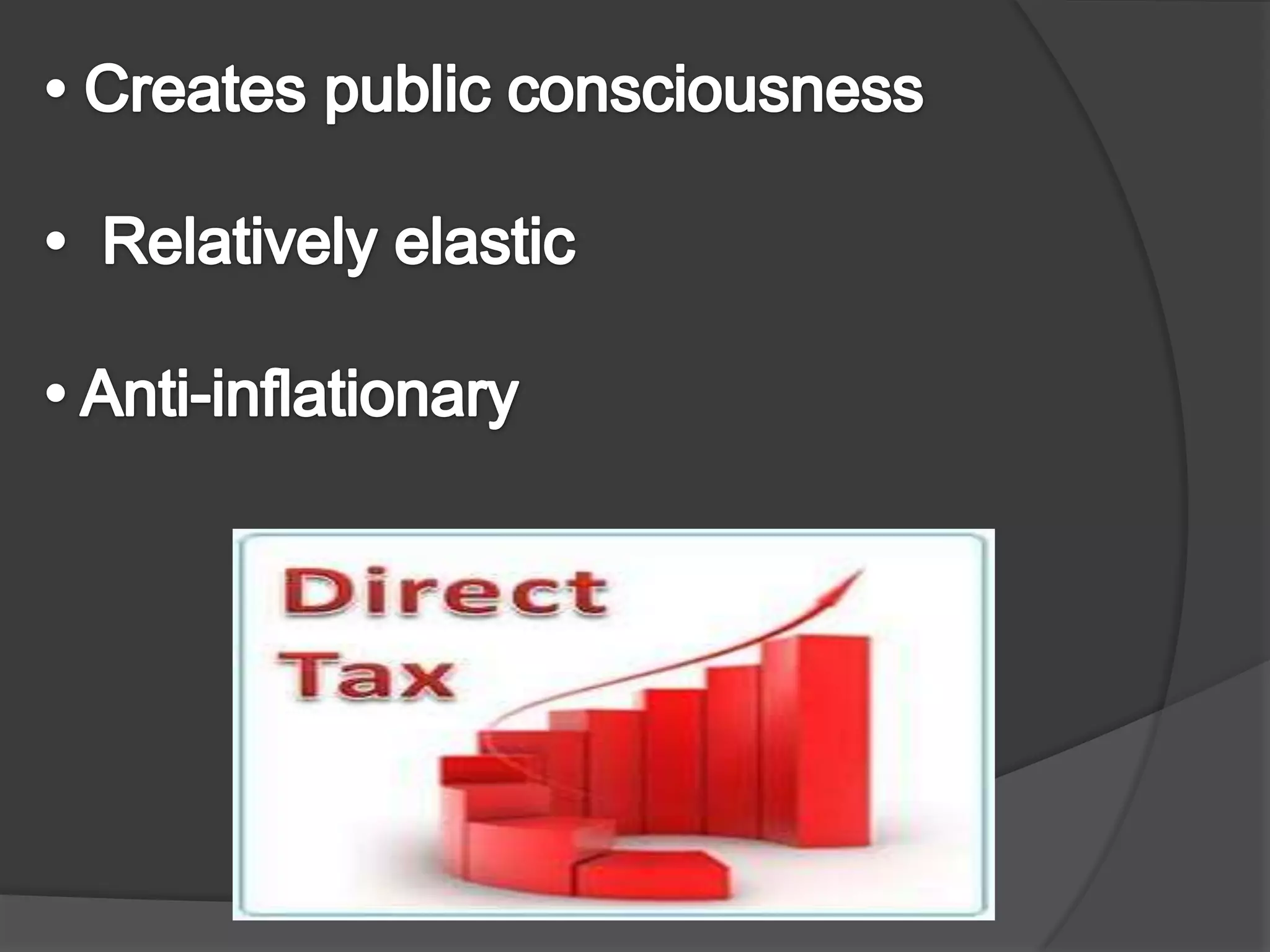 • Creates public consciousness

• Relatively elastic

• Anti-inflationary

Direct Tax